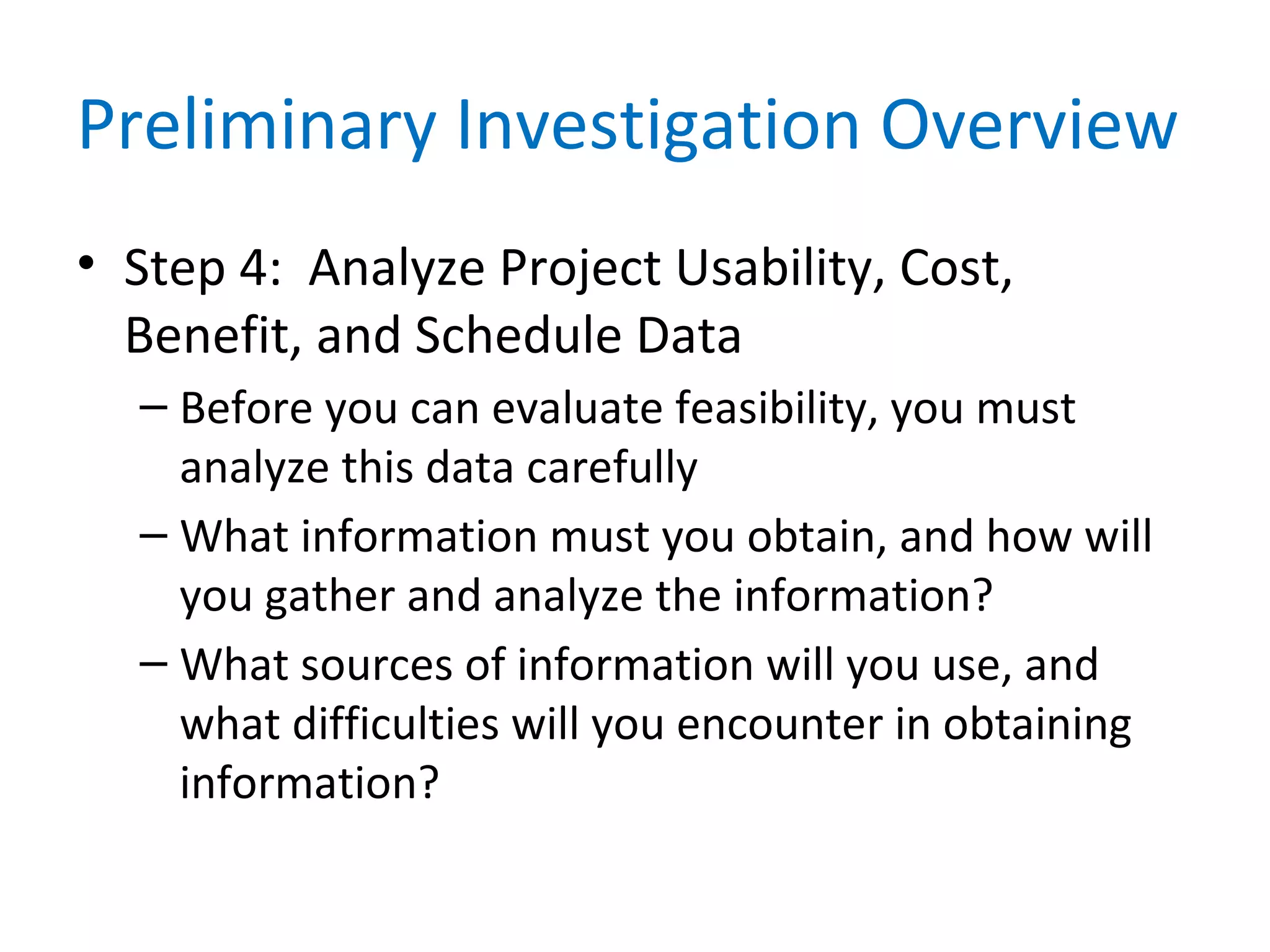 Preliminary Investigation Overview

• Step 4: Analyze Project Usability, Cost, Benefit, and Schedule Data
– Before you can evaluate feasibility, you must analyze this data carefully
– What information must you obtain, and how will you gather and analyze the information?
– What sources of information will you use, and what difficulties will you encounter in obtaining information?